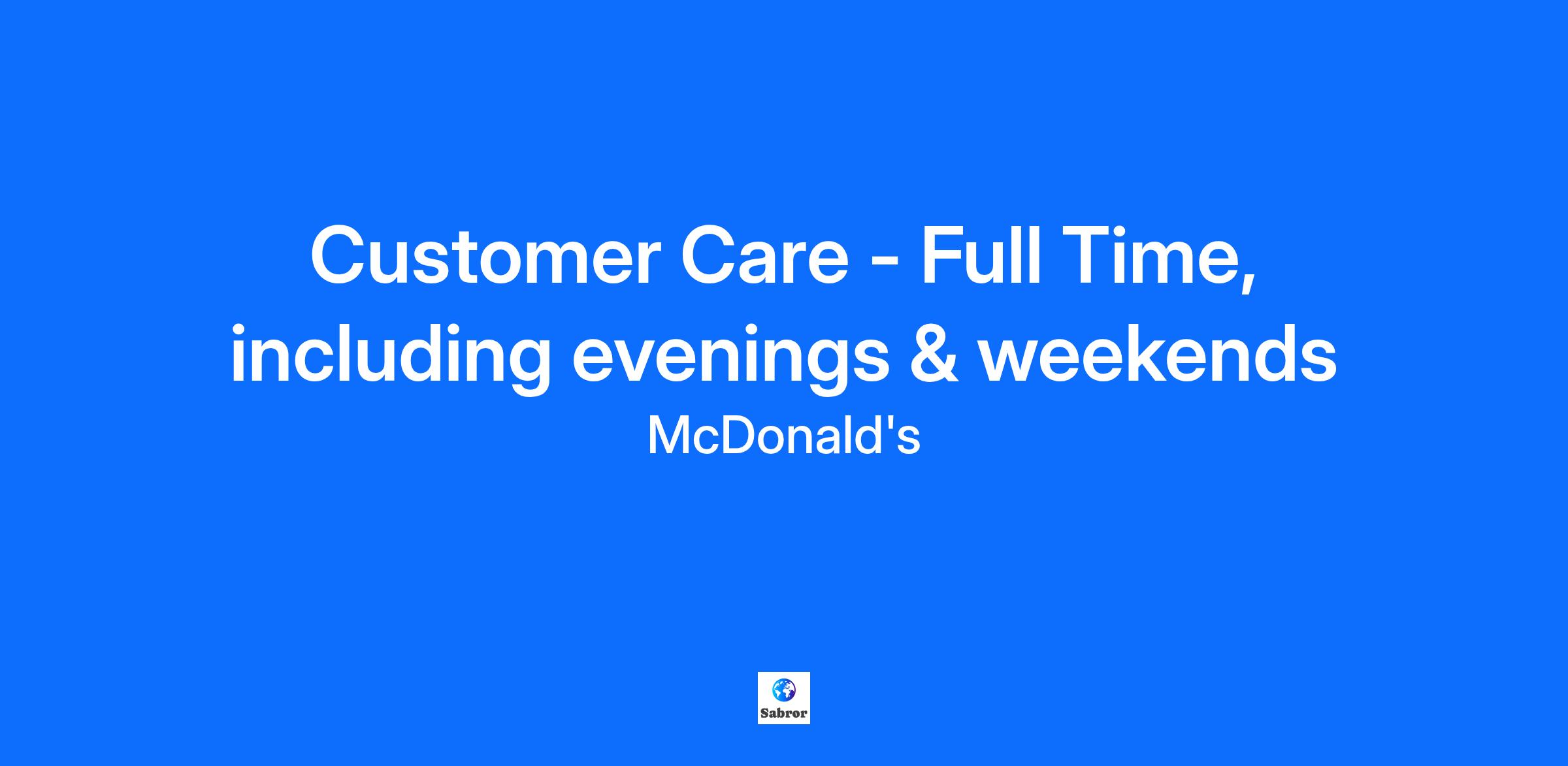 Customer Care - Full Time, including evenings & weekends

McDonald's

Sabror